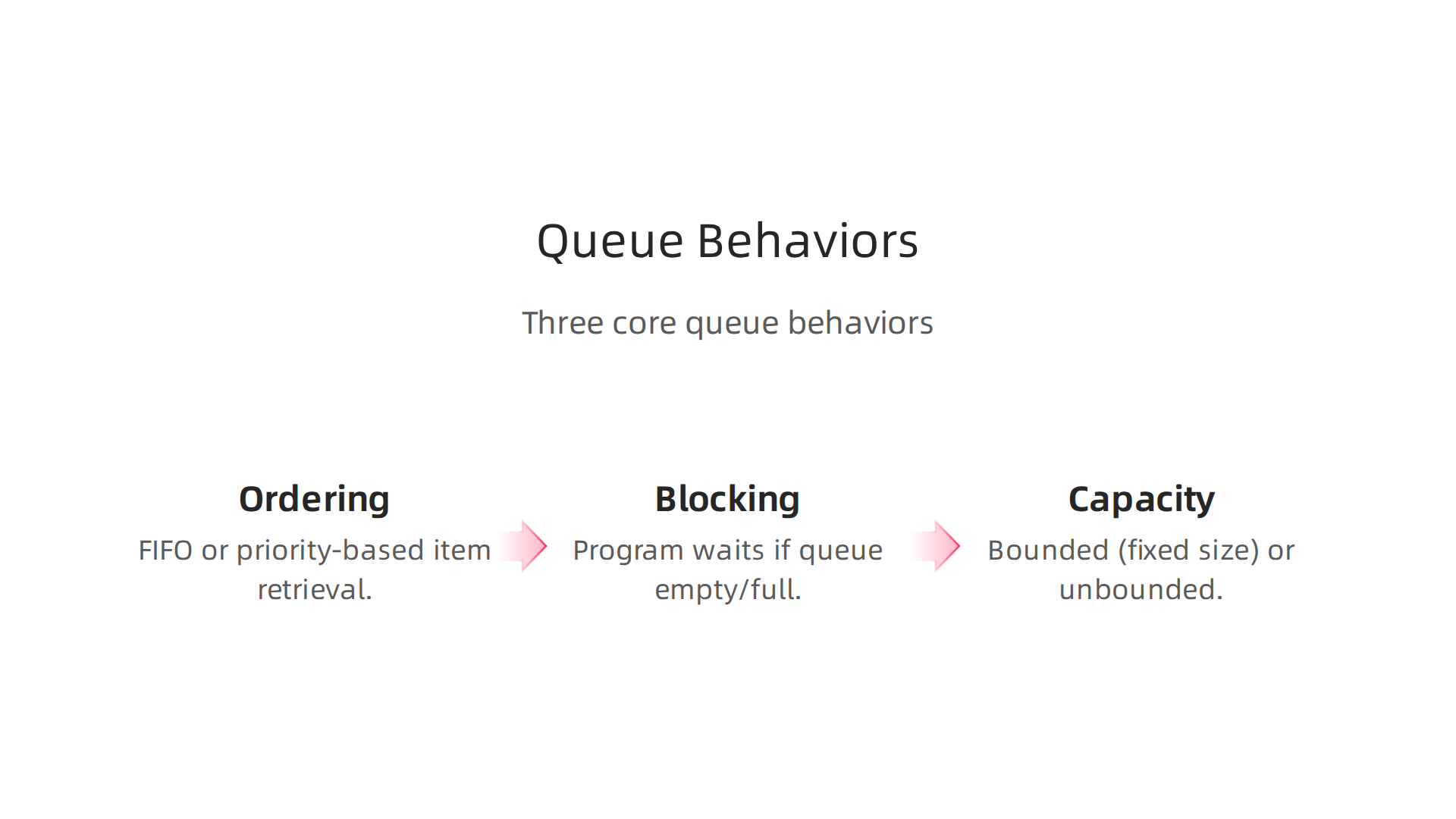 Queue Behaviors

Three core queue behaviors

Ordering

FIFO or priority-based item retrieval.

Blocking

Program waits if queue empty/full.

Capacity

Bounded (fixed size) or unbounded.